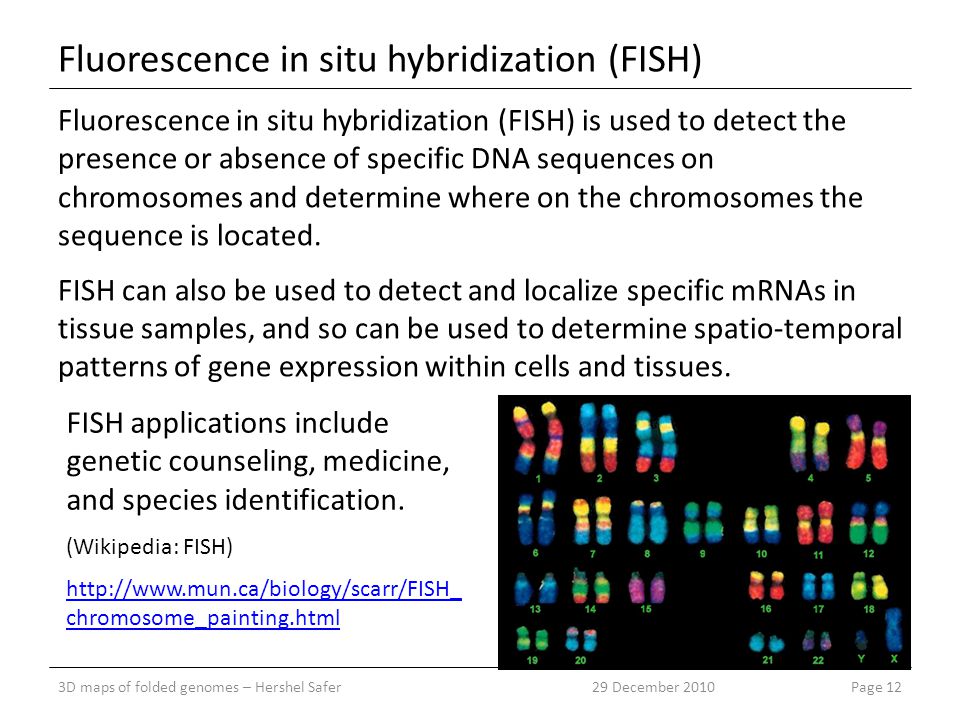 Fluorescence in situ hybridization (FISH)

Fluorescence in situ hybridization (FISH) is used to detect the presence or absence of specific DNA sequences on chromosomes and determine where on the chromosomes the sequence is located.

FISH can also be used to detect and localize specific mRNAs in tissue samples, and so can be used to determine spatio-temporal patterns of gene expression within cells and tissues.

FISH applications include genetic counseling, medicine, and species identification.

(Wikipedia: FISH)

http://www.mun.ca/biology/scarr/FISH_chromosome_painting.html

1 2 3 4 5
6 7 8 9 10 11 12
13 14 15 16 17 18
19 20 21 22 Y X

3D maps of folded genomes – Hershel Safer 29 December 2010 Page 12